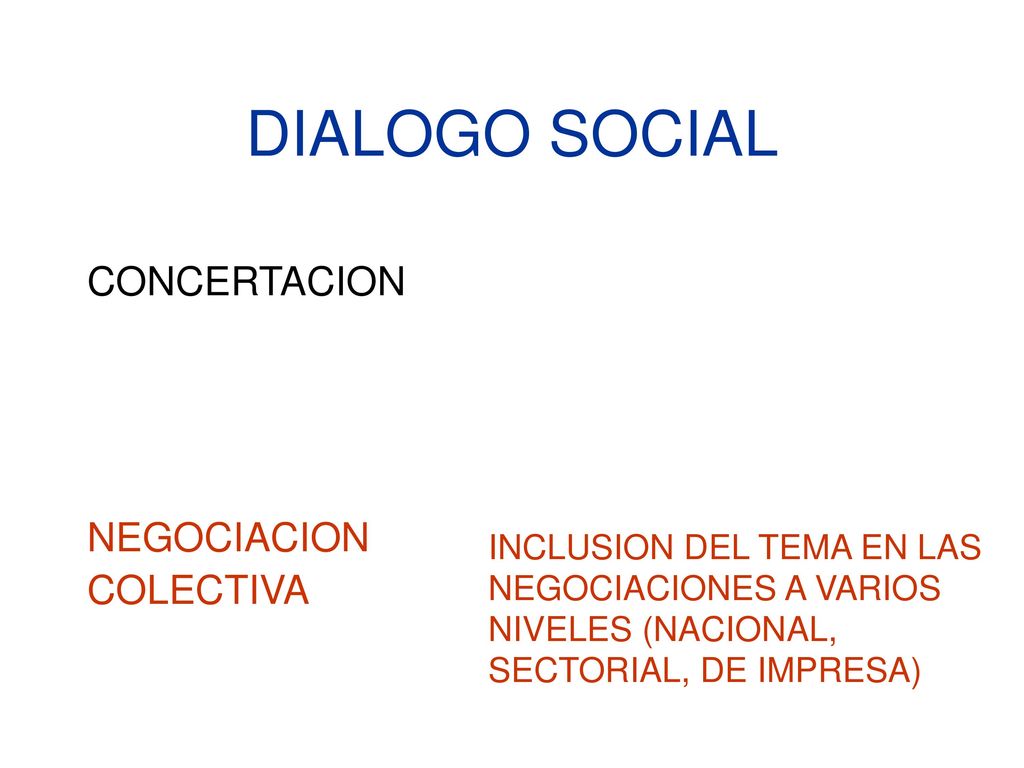 DIALOGO SOCIAL

CONCERTACION

NEGOCIACION COLECTIVA

INCLUSION DEL TEMA EN LAS NEGOCIACIONES A VARIOS NIVELES (NACIONAL, SECTORIAL, DE IMPRESA)